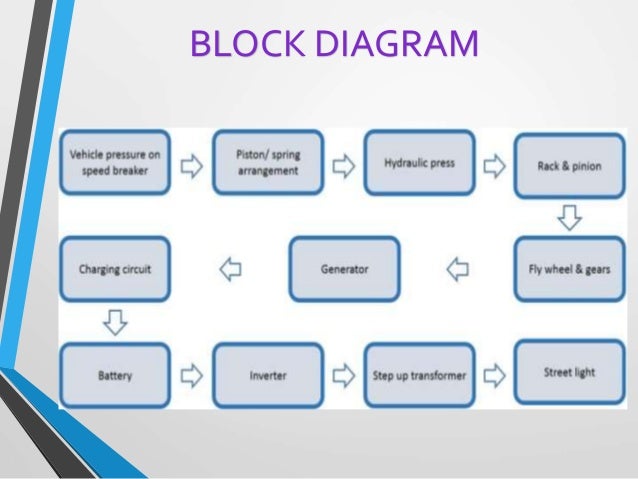 BLOCK DIAGRAM

Vehicle pressure on speed breaker

Piston/ spring arrangement

Hydraulic press

Rack & pinion

Fly wheel & gears

Generator

Charging circuit

Battery

Inverter

Step up transformer

Street light